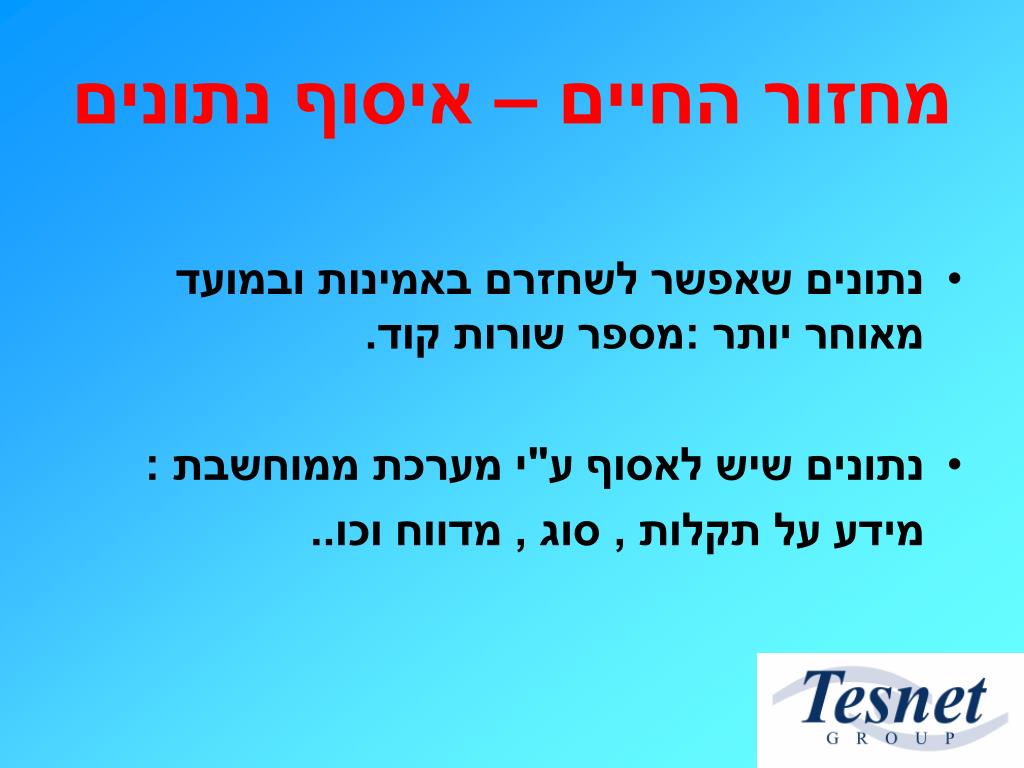 מחזור החיים – איסוף נתונים

• נתונים שאפשר לשחזרם באמינות ובמועד מאוחר יותר :מספר שורות קוד.

• נתונים שיש לאסוף ע"י מערכת ממוחשבת :
מידע על תקלות , סוג , מדווח וכו..

Tesnet
GROUP